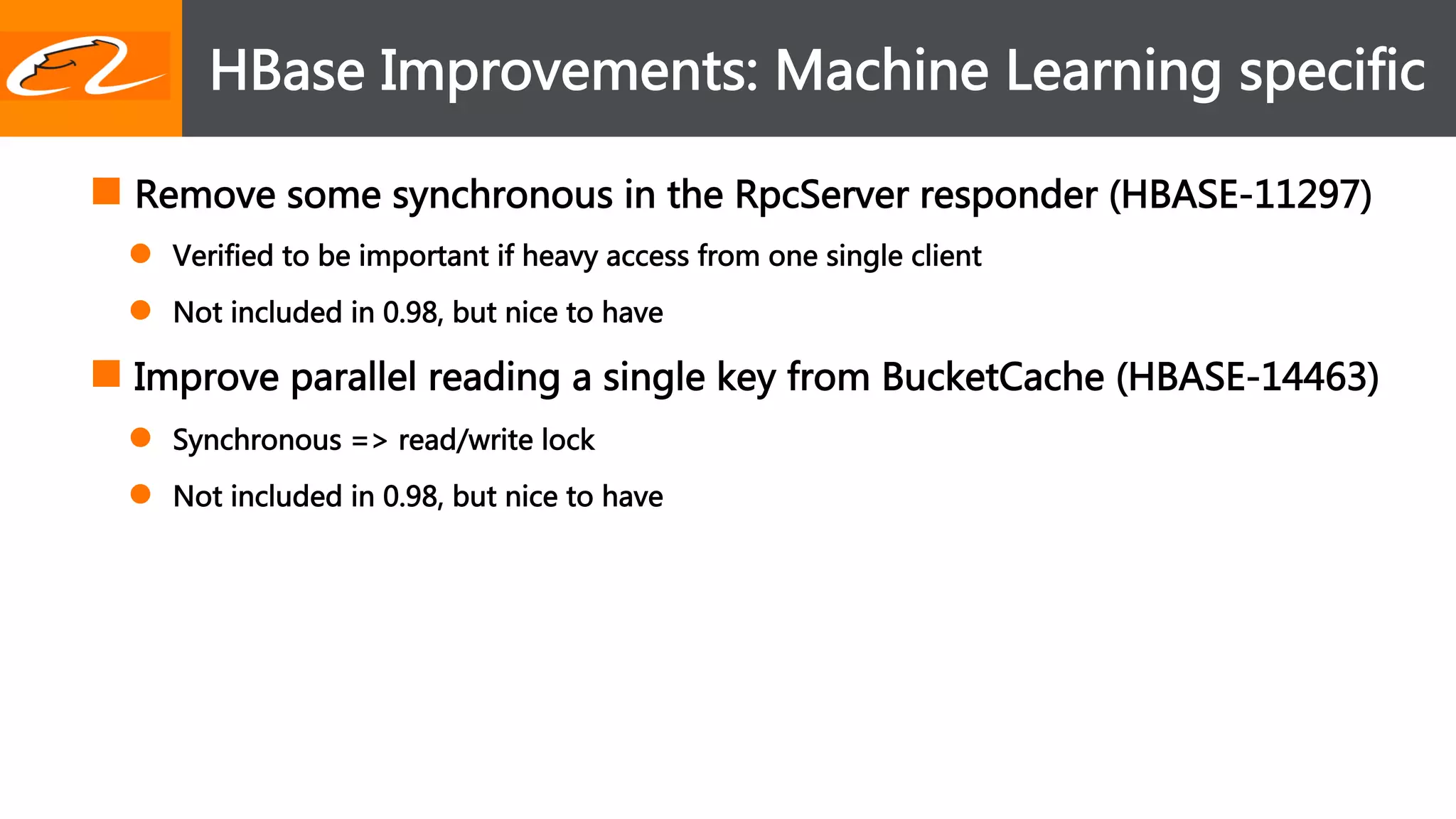 HBase Improvements: Machine Learning specific

Remove some synchronous in the RpcServer responder (HBASE-11297)

Verified to be important if heavy access from one single client

Not included in 0.98, but nice to have

Improve parallel reading a single key from BucketCache (HBASE-14463)

Synchronous => read/write lock

Not included in 0.98, but nice to have